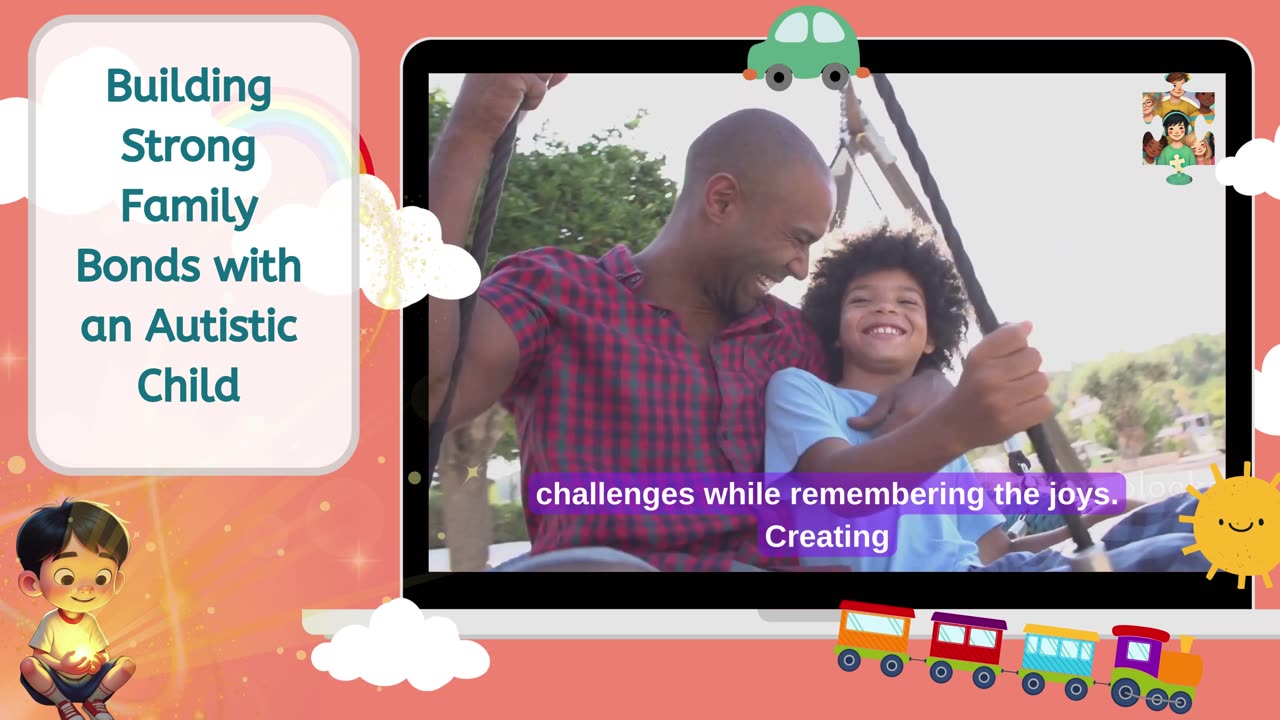 Building Strong Family Bonds with an Autistic Child

challenges while remembering the joys. Creating